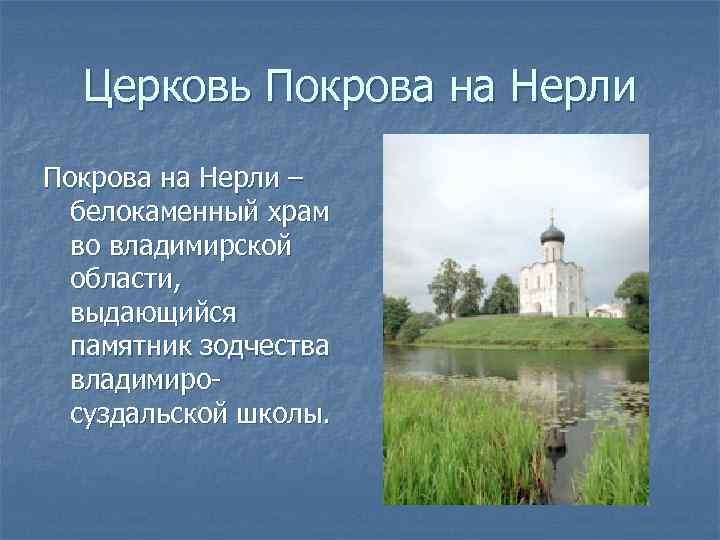 Церковь Покрова на Нерли

Покрова на Нерли – белокаменный храм во владимирской области, выдающийся памятник зодчества владимиро-суздальской школы.